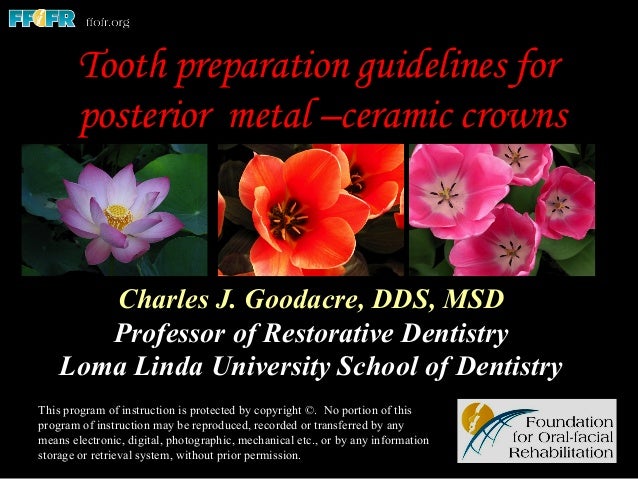 FFOFR ffofr.org

Tooth preparation guidelines for posterior metal –ceramic crowns

Charles J. Goodacre, DDS, MSD
Professor of Restorative Dentistry
Loma Linda University School of Dentistry

This program of instruction is protected by copyright ©. No portion of this program of instruction may be reproduced, recorded or transferred by any means electronic, digital, photographic, mechanical etc., or by any information storage or retrieval system, without prior permission.

Foundation for Oral-facial Rehabilitation